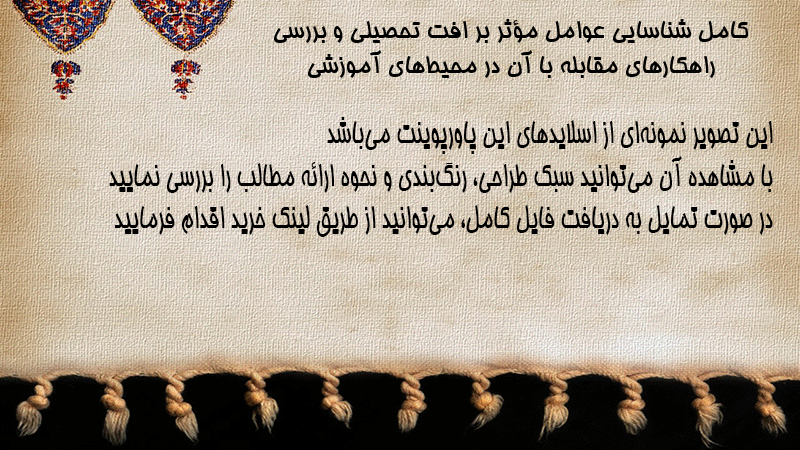 کامل شناسایی عوامل مؤثر بر افت تحصیلی و بررسی راهکارهای مقابله با آن در محیط‌های آموزشی

این تصویر نمونه‌ای از اسلایدهای این پاورپوینت می‌باشد
با مشاهده آن می‌توانید سبک طراحی، رنگ‌بندی و نحوه ارائه مطالب را بررسی نمایید
در صورت تمایل به دریافت فایل کامل، می‌توانید از طریق لینک خرید اقدام فرمایید